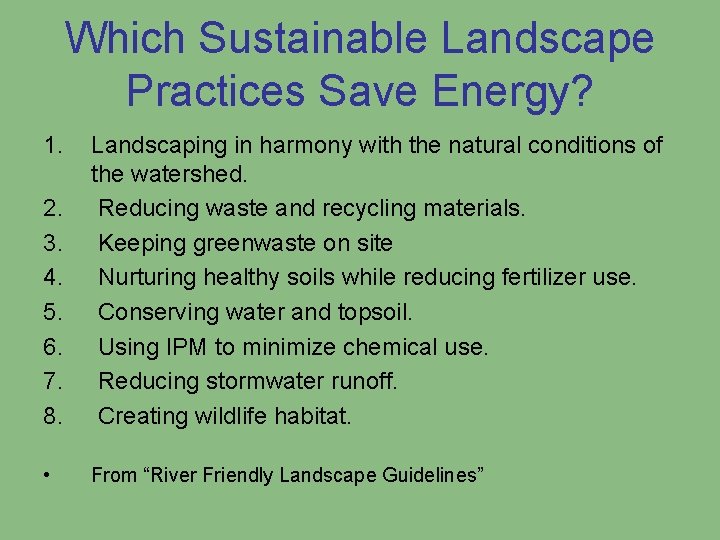 Which Sustainable Landscape Practices Save Energy?

1. Landscaping in harmony with the natural conditions of the watershed.
2. Reducing waste and recycling materials.
3. Keeping greenwaste on site
4. Nurturing healthy soils while reducing fertilizer use.
5. Conserving water and topsoil.
6. Using IPM to minimize chemical use.
7. Reducing stormwater runoff.
8. Creating wildlife habitat.

• From “River Friendly Landscape Guidelines”